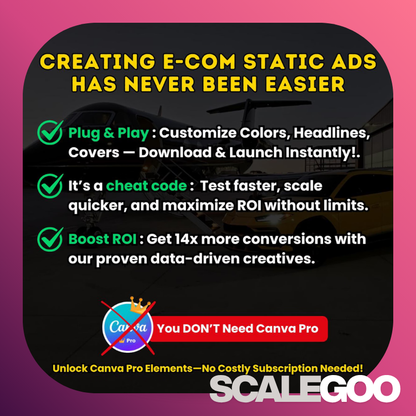 CREATING E-COM STATIC ADS HAS NEVER BEEN EASIER

Plug & Play : Customize Colors, Headlines, Covers — Download & Launch Instantly!.

It's a cheat code : Test faster, scale quicker, and maximize ROI without limits.

Boost ROI : Get 14x more conversions with our proven data-driven creatives.

Canva Pro

You DON'T Need Canva Pro

Unlock Canva Pro Elements—No Costly Subscription Needed!

SCALEGOO